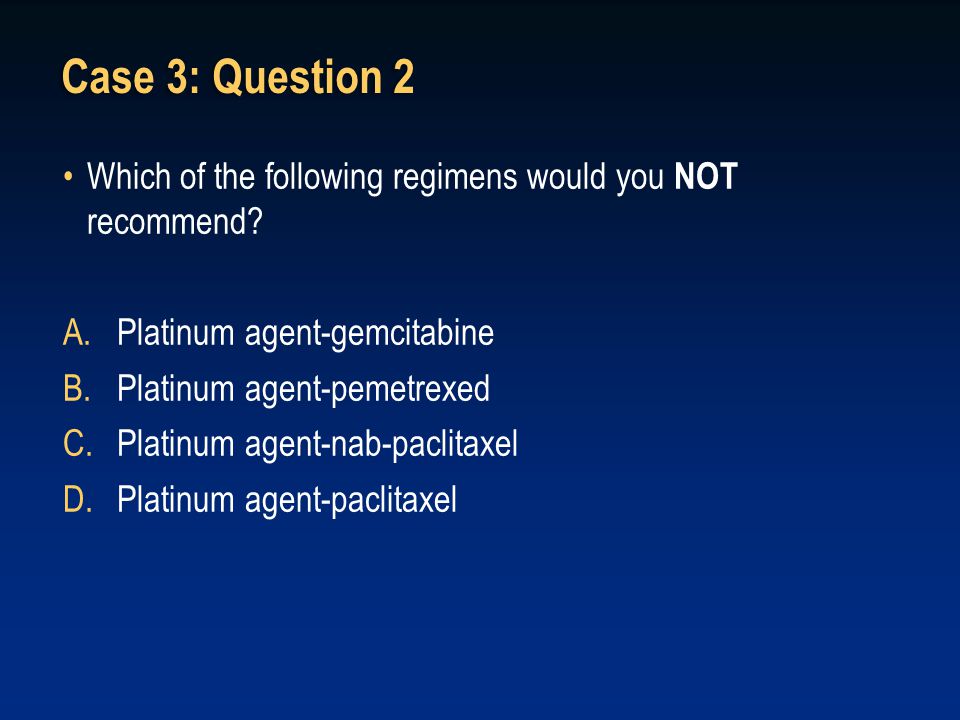 Case 3: Question 2

• Which of the following regimens would you NOT recommend?

A. Platinum agent-gemcitabine
B. Platinum agent-pemetrexed
C. Platinum agent-nab-paclitaxel
D. Platinum agent-paclitaxel